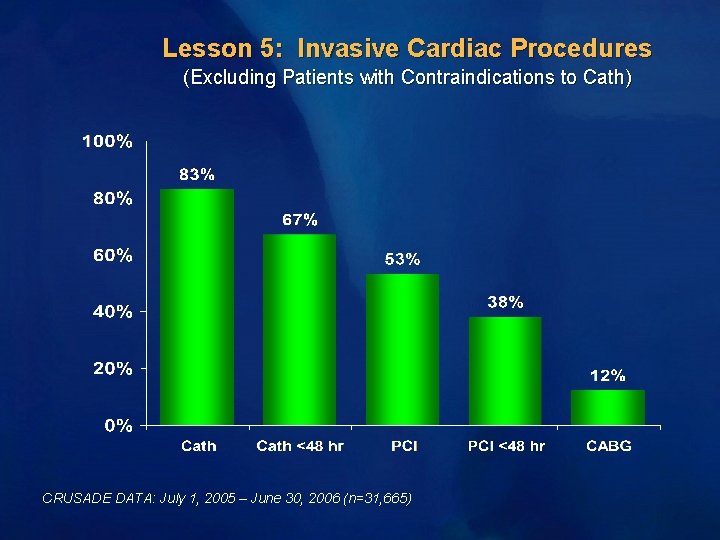 Lesson 5: Invasive Cardiac Procedures
(Excluding Patients with Contraindications to Cath)

100%
80%
60%
40%
20%
0%

83%
67%
53%
38%
12%

Cath
Cath <48 hr
PCI
PCI <48 hr
CABG

CRUSADE DATA: July 1, 2005 – June 30, 2006 (n=31,665)